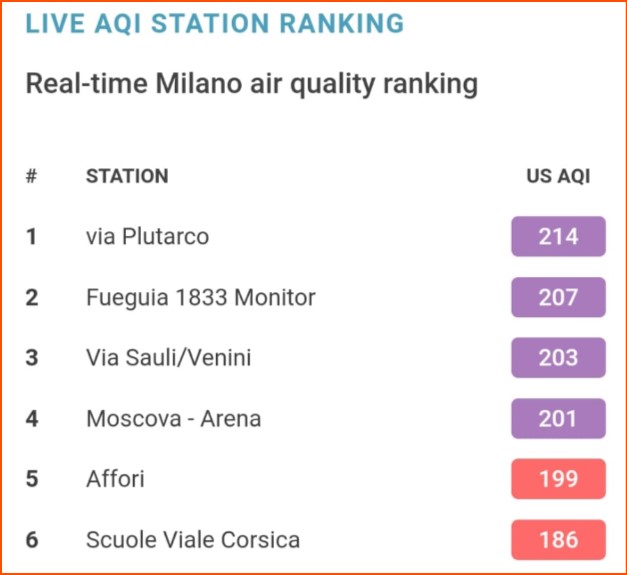 LIVE AQI STATION RANKING

Real-time Milano air quality ranking

| # | STATION | US AQI |
|---|---|---|
| 1 | via Plutarco | 214 |
| 2 | Fueguia 1833 Monitor | 207 |
| 3 | Via Sauli/Venini | 203 |
| 4 | Moscova - Arena | 201 |
| 5 | Affori | 199 |
| 6 | Scuole Viale Corsica | 186 |